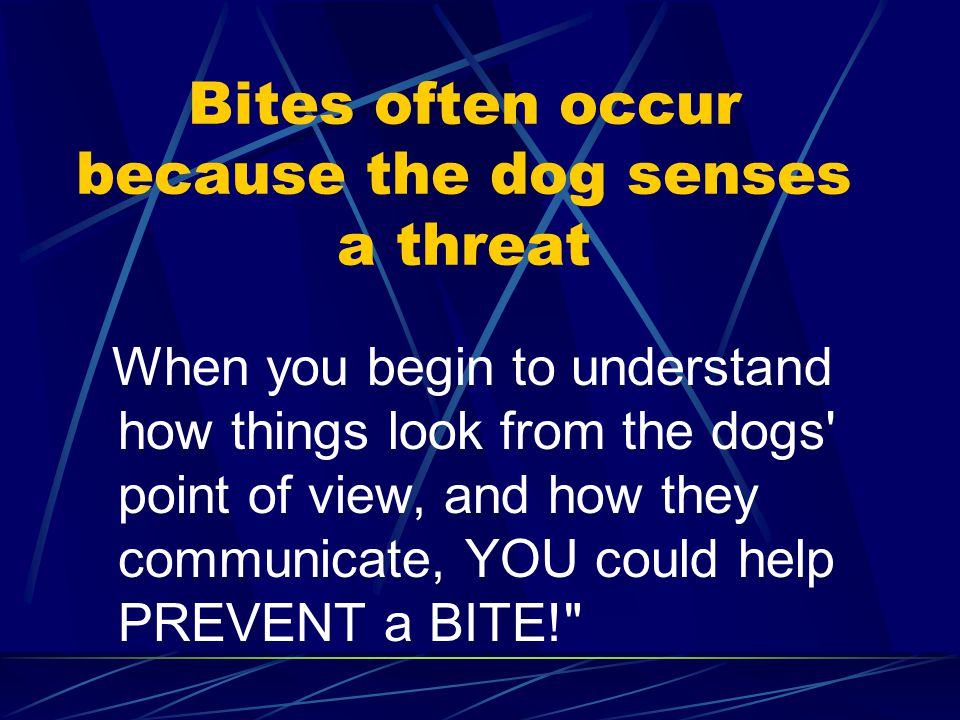 Bites often occur because the dog senses a threat

When you begin to understand how things look from the dogs' point of view, and how they communicate, YOU could help PREVENT a BITE!"